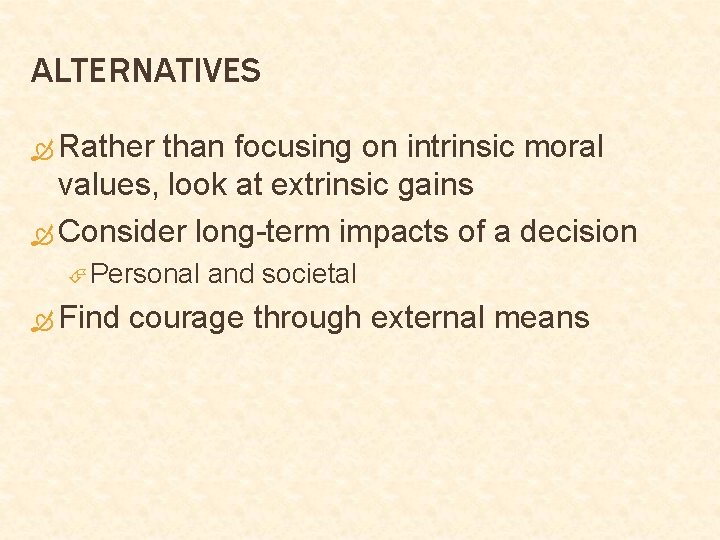 ALTERNATIVES

Rather than focusing on intrinsic moral values, look at extrinsic gains

Consider long-term impacts of a decision

Personal and societal

Find courage through external means